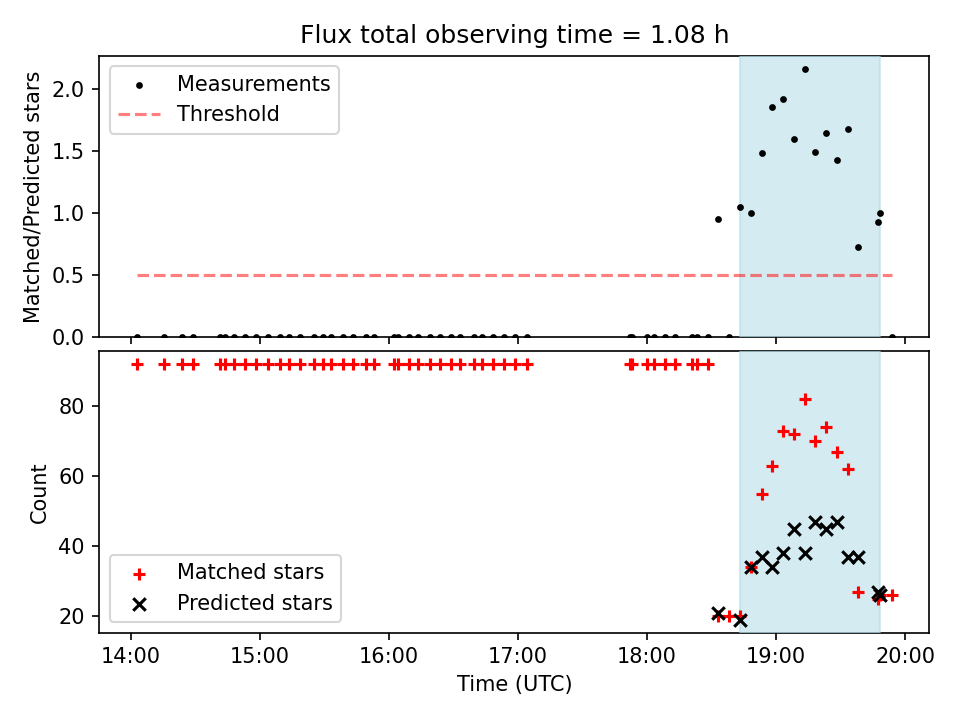 Flux total observing time = 1.08 h

Measurements
Threshold

Matched/Predicted stars

2.0
1.5
1.0
0.5
0.0

Count

80
60
40
20

Matched stars
Predicted stars

14:00
15:00
16:00
17:00
18:00
19:00
20:00

Time (UTC)